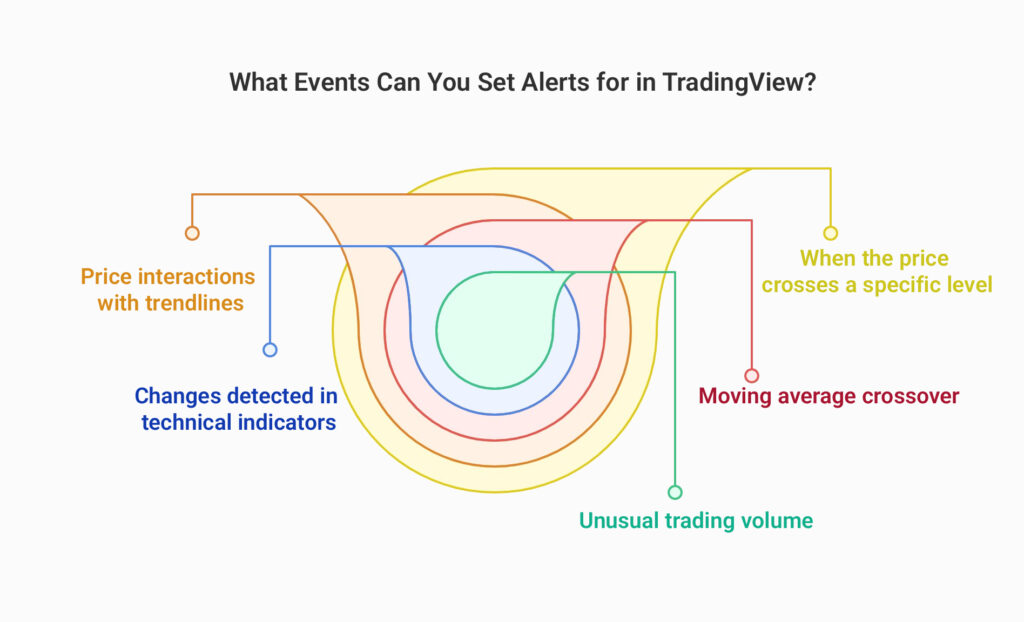 What Events Can You Set Alerts for in TradingView?

Price interactions with trendlines

When the price crosses a specific level

Changes detected in technical indicators

Moving average crossover

Unusual trading volume